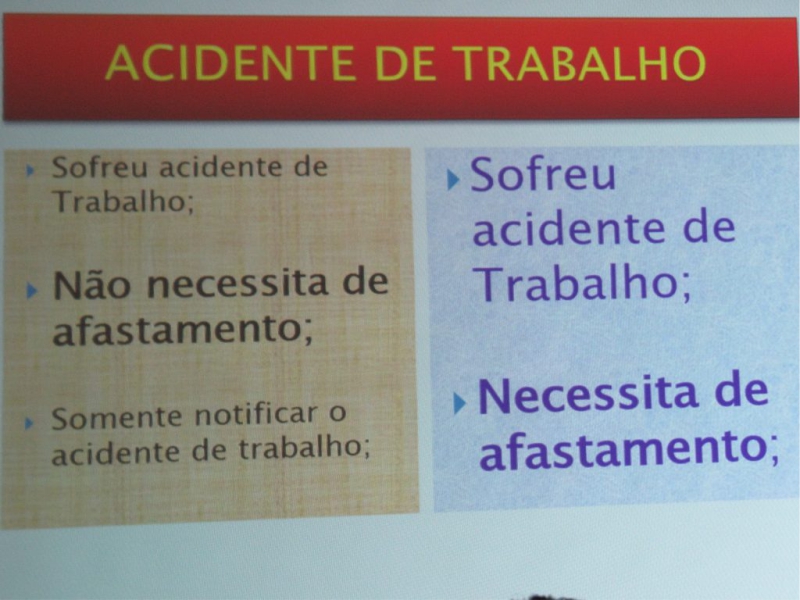 ACIDENTE DE TRABALHO

Sofreu acidente de Trabalho;

Não necessita de afastamento;

Somente notificar o acidente de trabalho;

Sofreu acidente de Trabalho;

Necessita de afastamento;